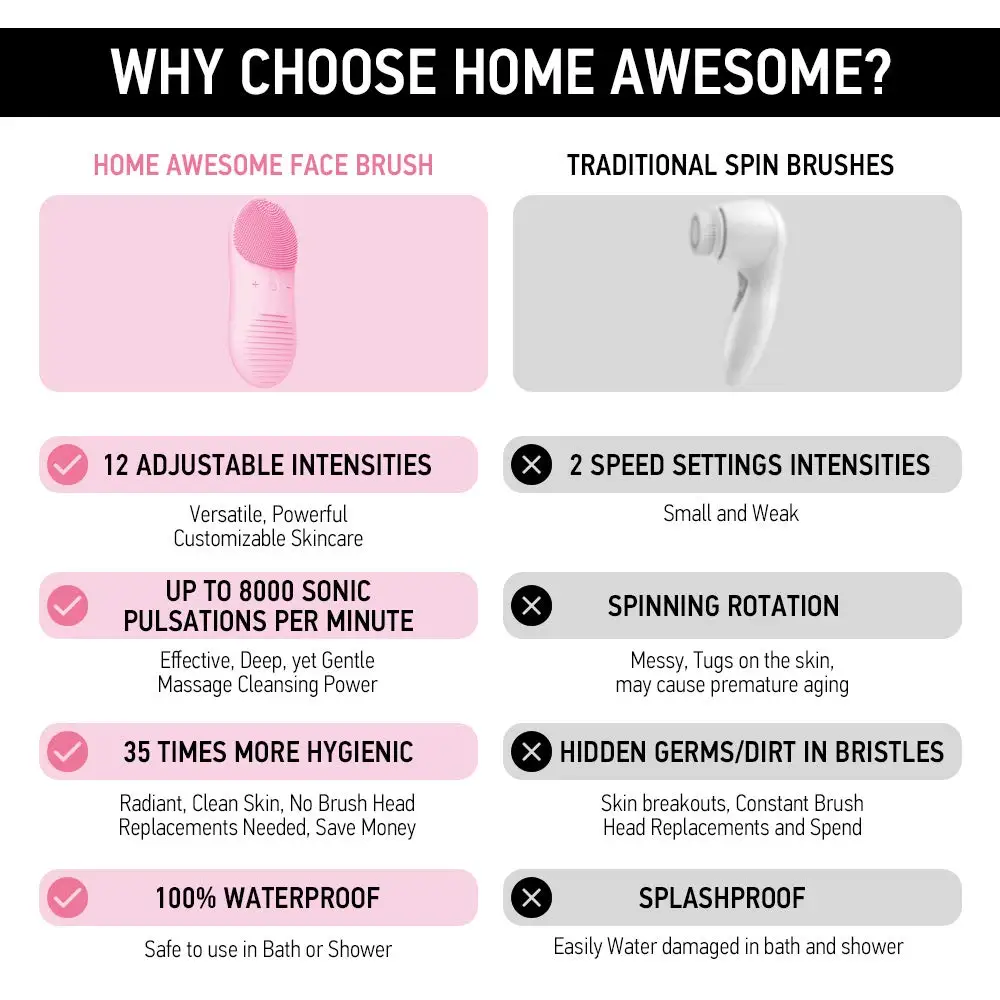 WHY CHOOSE HOME AWESOME?

HOME AWESOME FACE BRUSH

12 ADJUSTABLE INTENSITIES

Versatile, Powerful Customizable Skincare

UP TO 8000 SONIC PULSATIONS PER MINUTE

Effective, Deep, yet Gentle Massage Cleansing Power

35 TIMES MORE HYGIENIC

Radiant, Clean Skin, No Brush Head Replacements Needed, Save Money

100% WATERPROOF

Safe to use in Bath or Shower

TRADITIONAL SPIN BRUSHES

2 SPEED SETTINGS INTENSITIES

Small and Weak

SPINNING ROTATION

Messy, Tugs on the skin, may cause premature aging

HIDDEN GERMS/DIRT IN BRISTLES

Skin breakouts, Constant Brush Head Replacements and Spend

SPLASHPROOF

Easily Water damaged in bath and shower